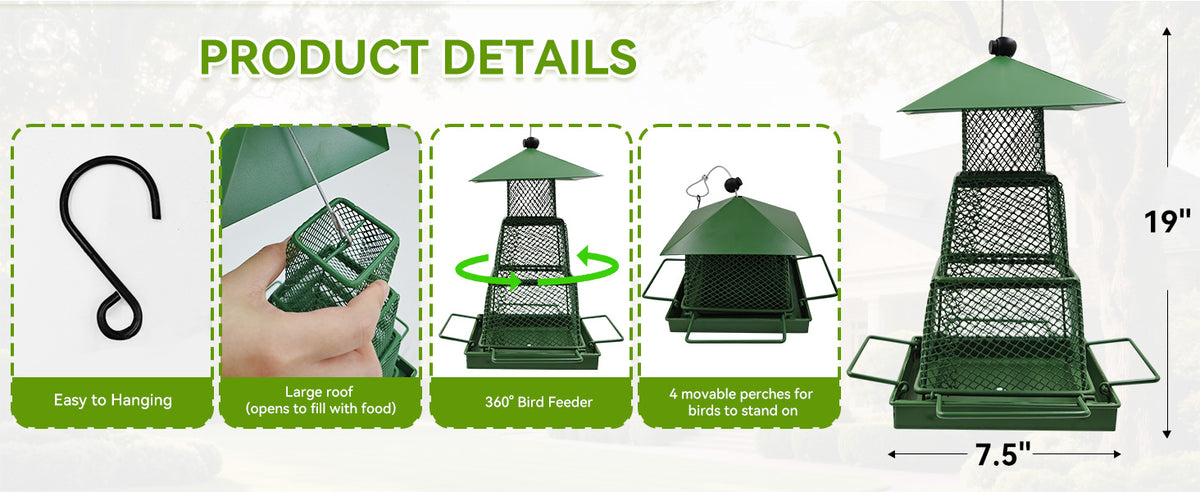 PRODUCT DETAILS

Easy to Hanging

Large roof
(opens to fill with food)

360° Bird Feeder

4 movable perches for birds to stand on

19"

7.5"